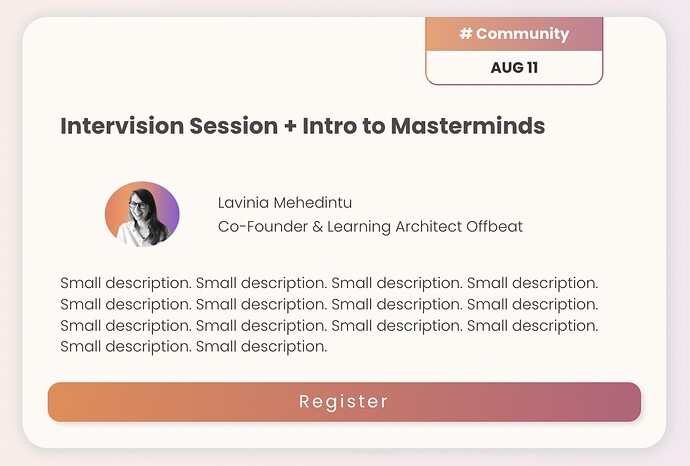 # Community
AUG 11

Intervision Session + Intro to Masterminds

Lavinia Mehedintu
Co-Founder & Learning Architect Offbeat

Small description. Small description. Small description. Small description. Small description. Small description. Small description. Small description. Small description. Small description. Small description. Small description. Small description. Small description.

Register